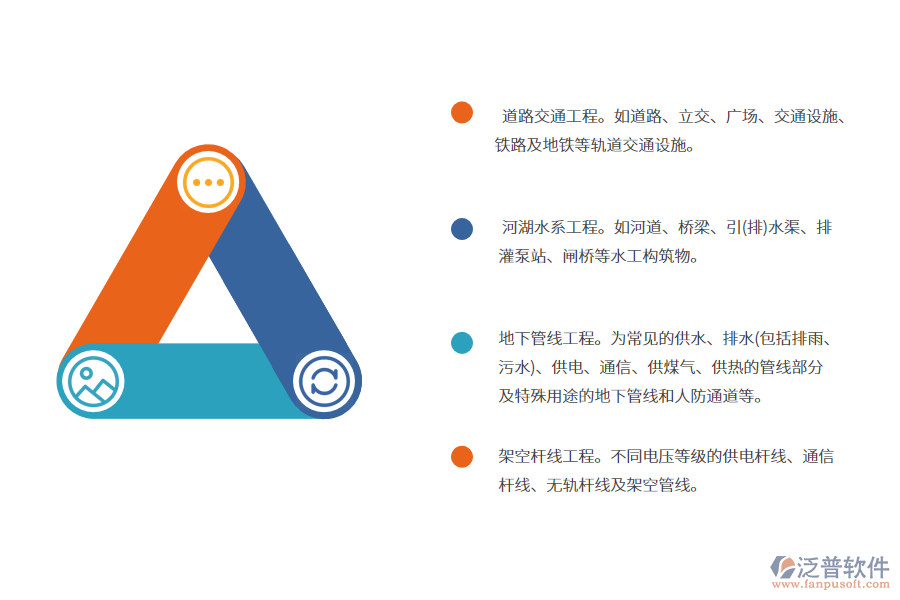 道路交通工程。如道路、立交、广场、交通设施、铁路及地铁等轨道交通设施。

河湖水系工程。如河道、桥梁、引(排)水渠、排灌泵站、闸桥等水工构筑物。

地下管线工程。为常见的供水、排水(包括排雨、污水)、供电、通信、供煤气、供热的管线部分及特殊用途的地下管线和人防通道等。

架空杆线工程。不同电压等级的供电杆线、通信杆线、无轨杆线及架空管线。

泛普软件
www.fanpusoft.com